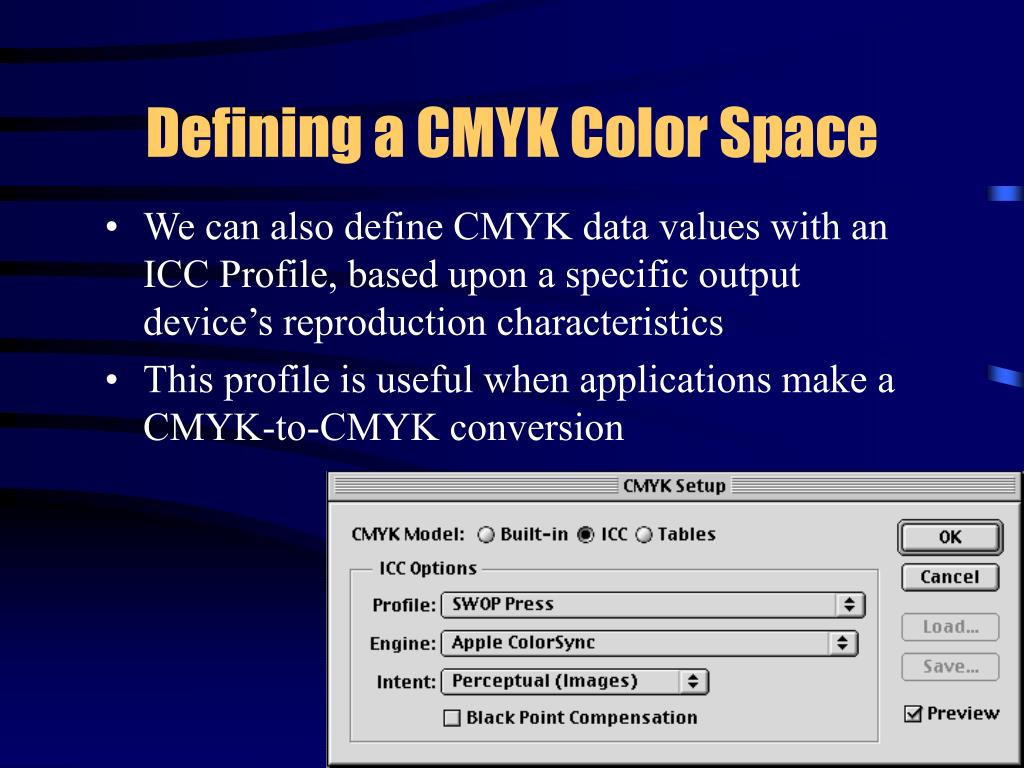 Defining a CMYK Color Space

• We can also define CMYK data values with an ICC Profile, based upon a specific output device's reproduction characteristics
• This profile is useful when applications make a CMYK-to-CMYK conversion

CMYK Setup

CMYK Model: Built-in ICC Tables

ICC Options

Profile: SWOP Press

Engine: Apple ColorSync

Intent: Perceptual (Images)

Black Point Compensation

OK

Cancel

Load...

Save...

Preview